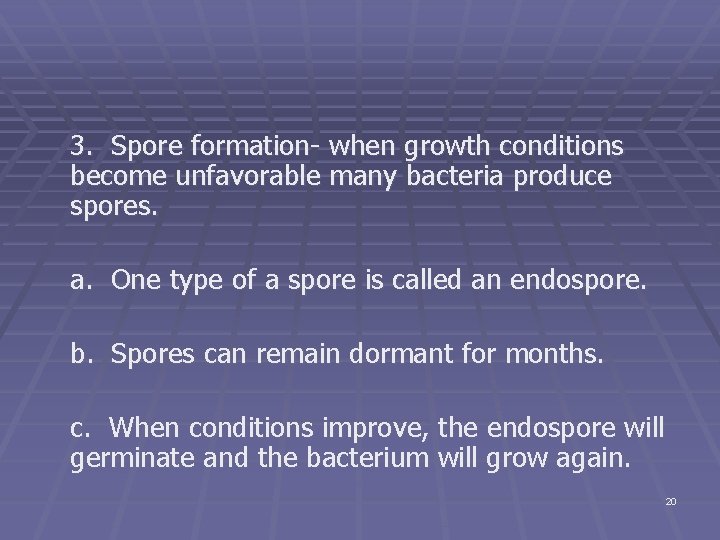 3. Spore formation- when growth conditions become unfavorable many bacteria produce spores.

a. One type of a spore is called an endospore.

b. Spores can remain dormant for months.

c. When conditions improve, the endospore will germinate and the bacterium will grow again.

20